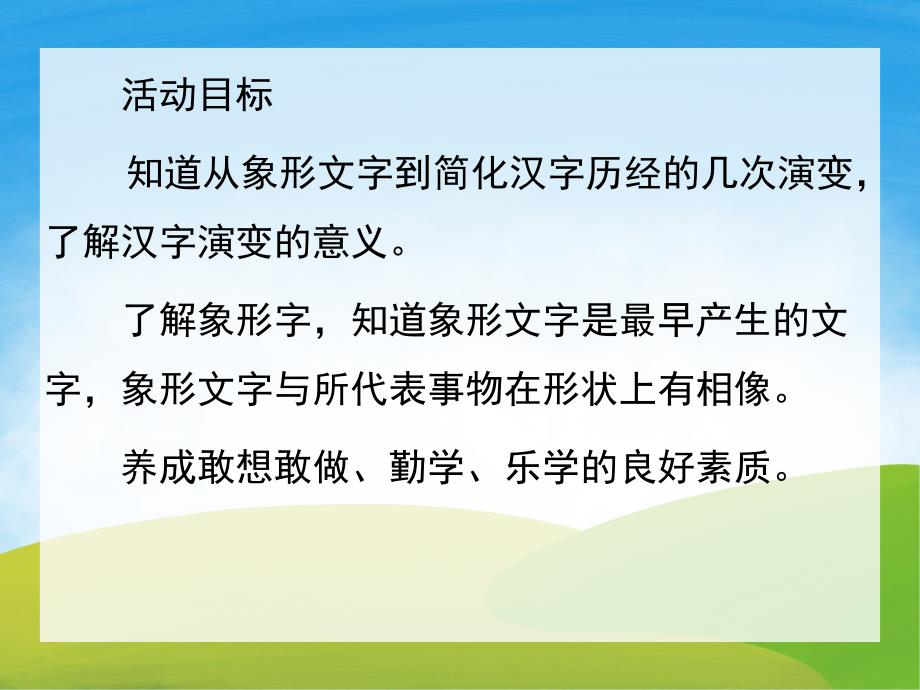 活动目标

知道从象形文字到简化汉字历经的几次演变，了解汉字演变的意义。

了解象形字，知道象形文字是最早产生的文字，象形文字与所代表事物在形状上有相像。

养成敢想敢做、勤学、乐学的良好素质。